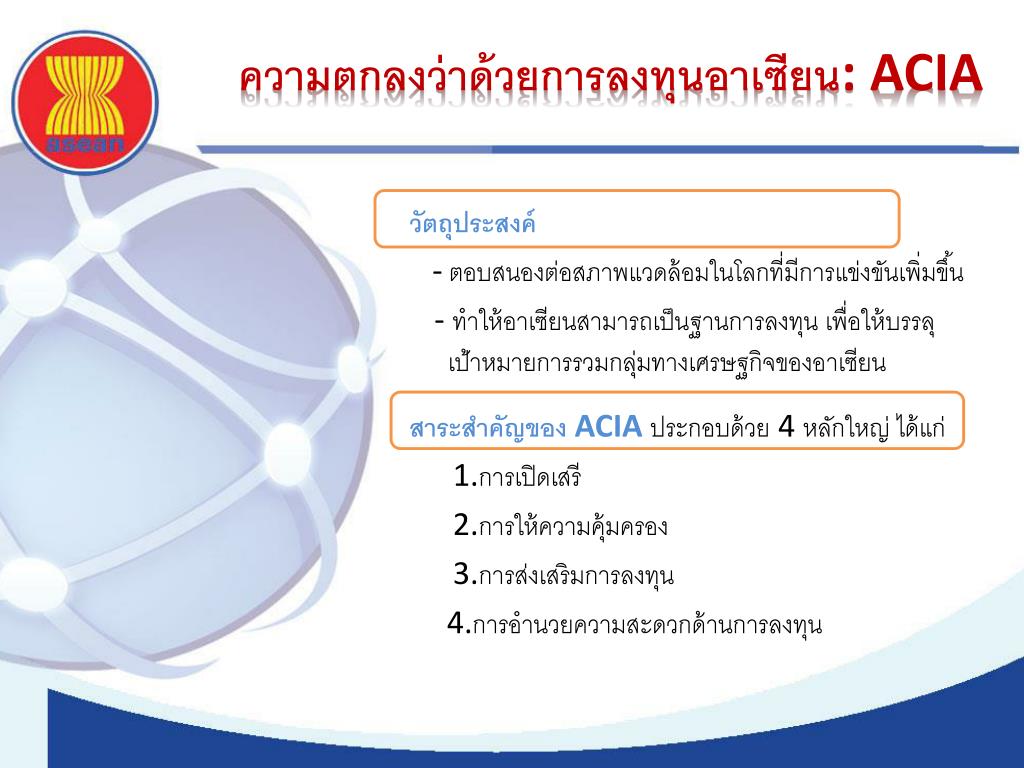 asean

ความตกลงว่าด้วยการลงทุนอาเซียน: ACIA

วัตถุประสงค์

- ตอบสนองต่อสภาพแวดล้อมในโลกที่มีการแข่งขันเพิ่มขึ้น

- ทำให้อาเซียนสามารถเป็นฐานการลงทุน เพื่อให้บรรลุเป้าหมายการรวมกลุ่มทางเศรษฐกิจของอาเซียน

สาระสำคัญของ ACIA ประกอบด้วย 4 หลักใหญ่ ได้แก่

1.การเปิดเสรี

2.การให้ความคุ้มครอง

3.การส่งเสริมการลงทุน

4.การอำนวยความสะดวกด้านการลงทุน